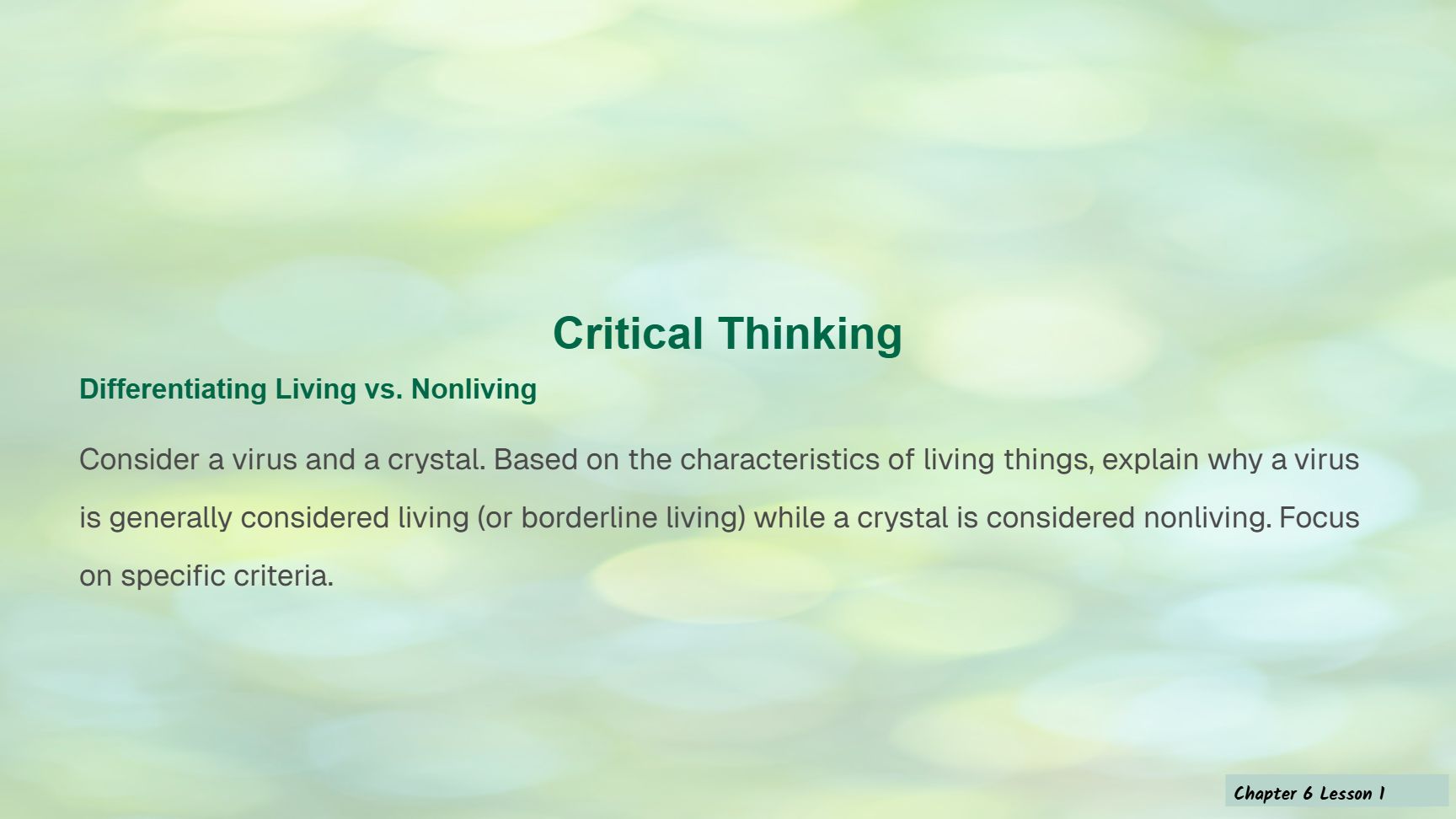 Critical Thinking

Differentiating Living vs. Nonliving

Consider a virus and a crystal. Based on the characteristics of living things, explain why a virus is generally considered living (or borderline living) while a crystal is considered nonliving. Focus on specific criteria.

Chapter 6 Lesson 1